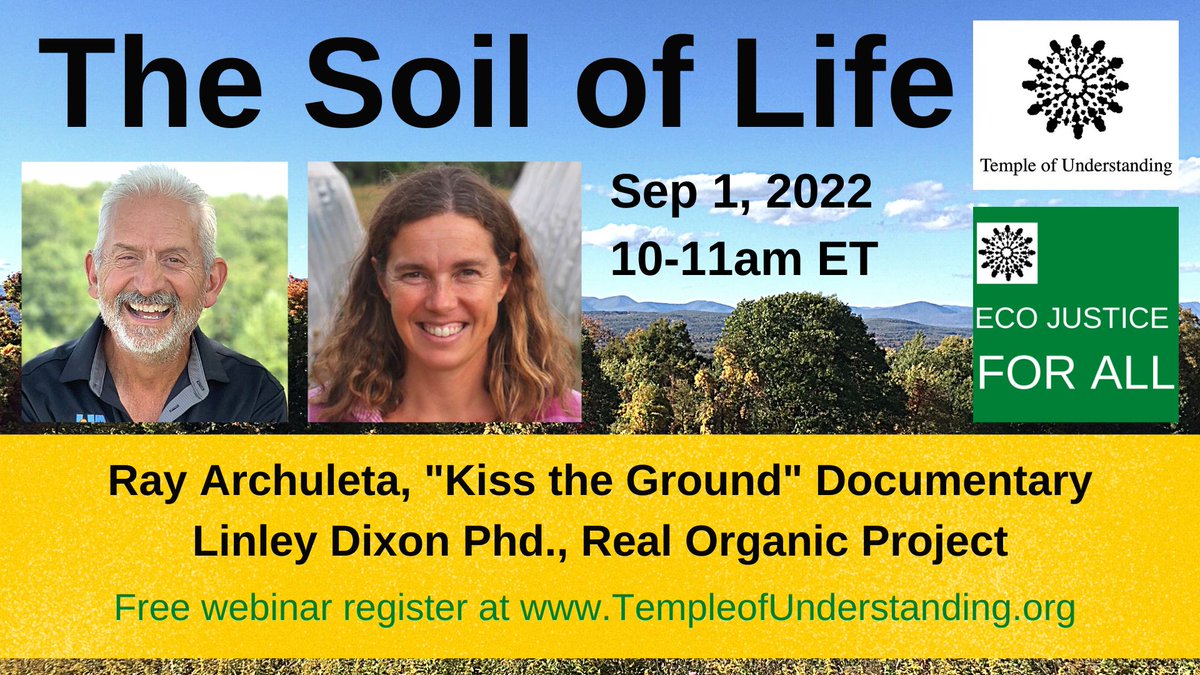 The Soil of Life

Temple of Understanding

Sep 1, 2022
10-11am ET

ECO JUSTICE FOR ALL

Ray Archuleta, "Kiss the Ground" Documentary
Linley Dixon Phd., Real Organic Project

Free webinar register at www.TempleofUnderstanding.org